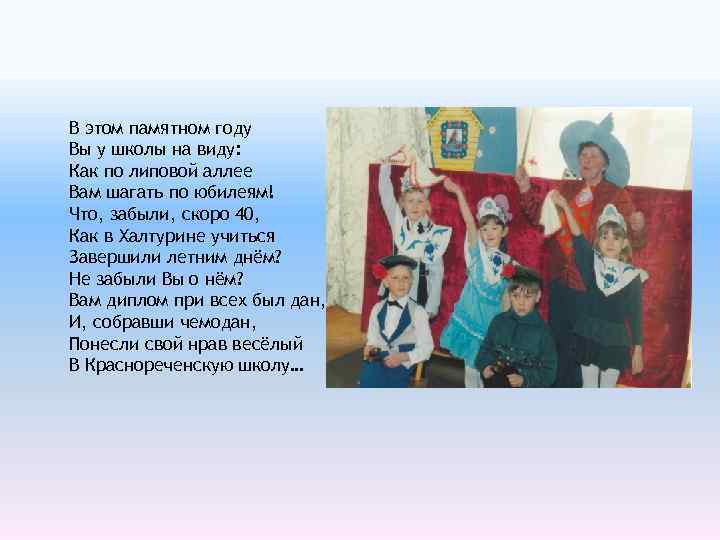 В этом памятном году
Вы у школы на виду:
Как по липовой аллее
Вам шагать по юбилеям!
Что, забыли, скоро 40,
Как в Халтурине учиться
Завершили летним днём?
Не забыли Вы о нём?
Вам диплом при всех был дан,
И, собравши чемодан,
Понесли свой нрав весёлый
В Краснореченскую школу…